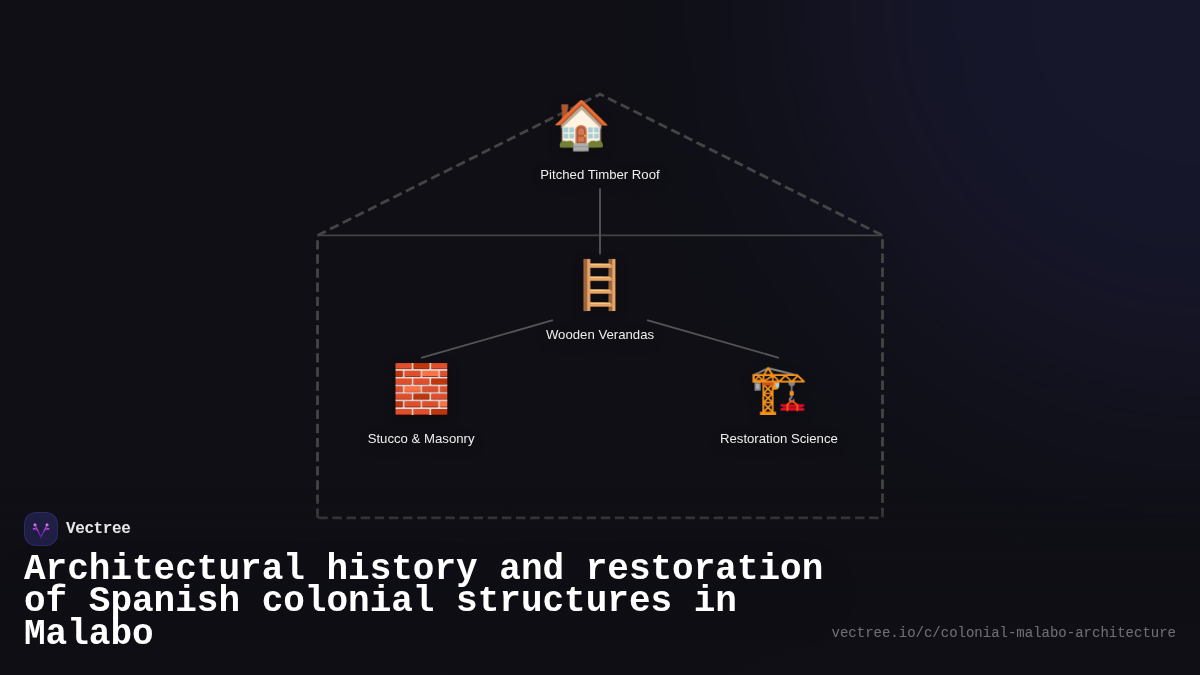 Pitched Timber Roof

Wooden Verandas

Stucco & Masonry

Restoration Science

Vectree

Architectural history and restoration of Spanish colonial structures in Malabo

vectree.io/c/colonial-malabo-architecture